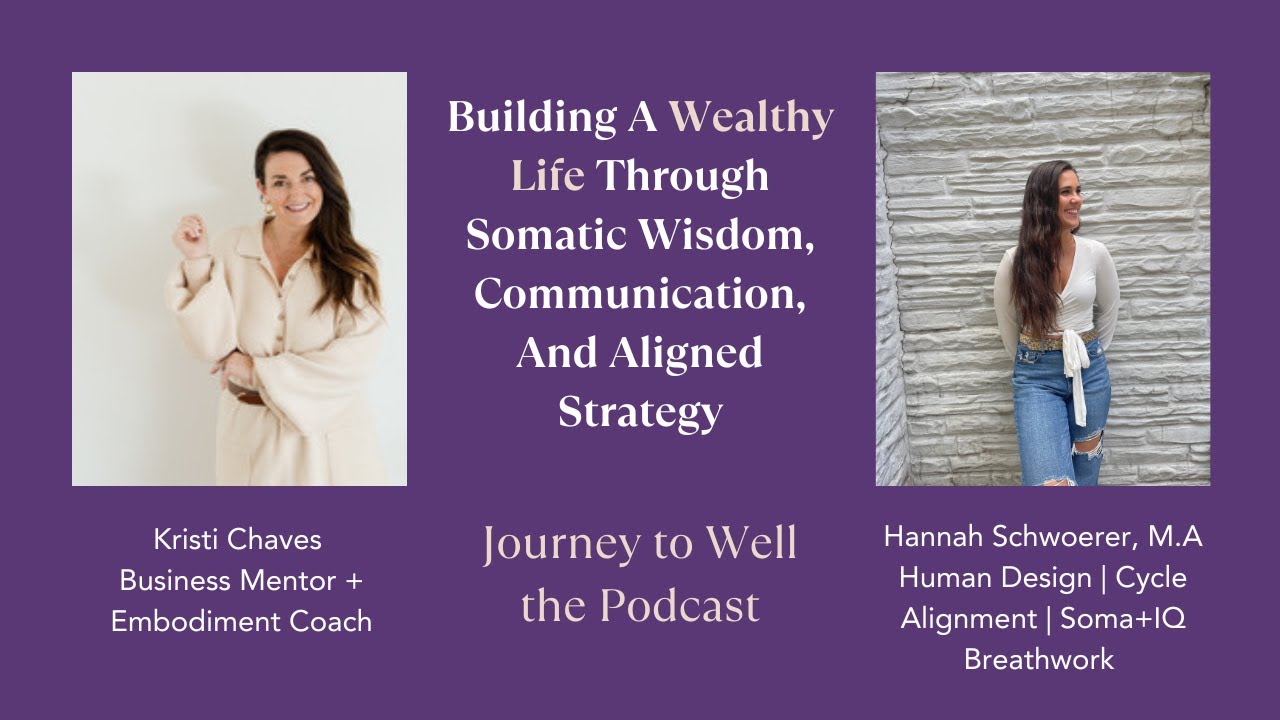 Building A Wealthy Life Through Somatic Wisdom, Communication, And Aligned Strategy

Kristi Chaves
Business Mentor + Embodiment Coach

Journey to Well the Podcast

Hannah Schwoerer, M.A
Human Design | Cycle Alignment | Soma+IQ Breathwork